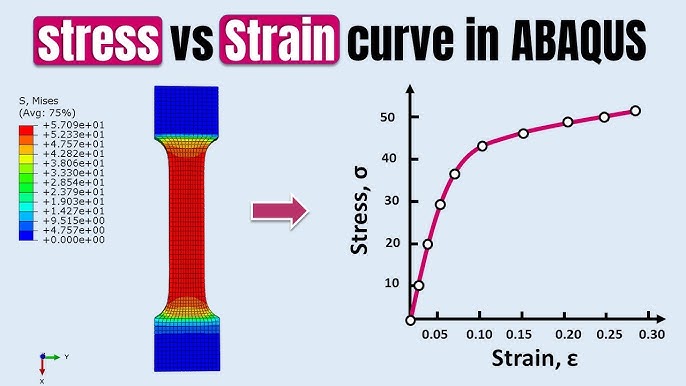 stress vs Strain curve in ABAQUS

S, Mises
(Avg: 75%)
+5.709e+01
+5.233e+01
+4.757e+01
+4.282e+01
+3.806e+01
+3.330e+01
+2.854e+01
+2.379e+01
+1.903e+01
+1.427e+01
+9.515e+00
+4.757e+00
+0.000e+00

Y
X

Stress, σ
50
40
30
20
10
0.05
0.10
0.15
0.20
0.25
0.30
Strain, ε